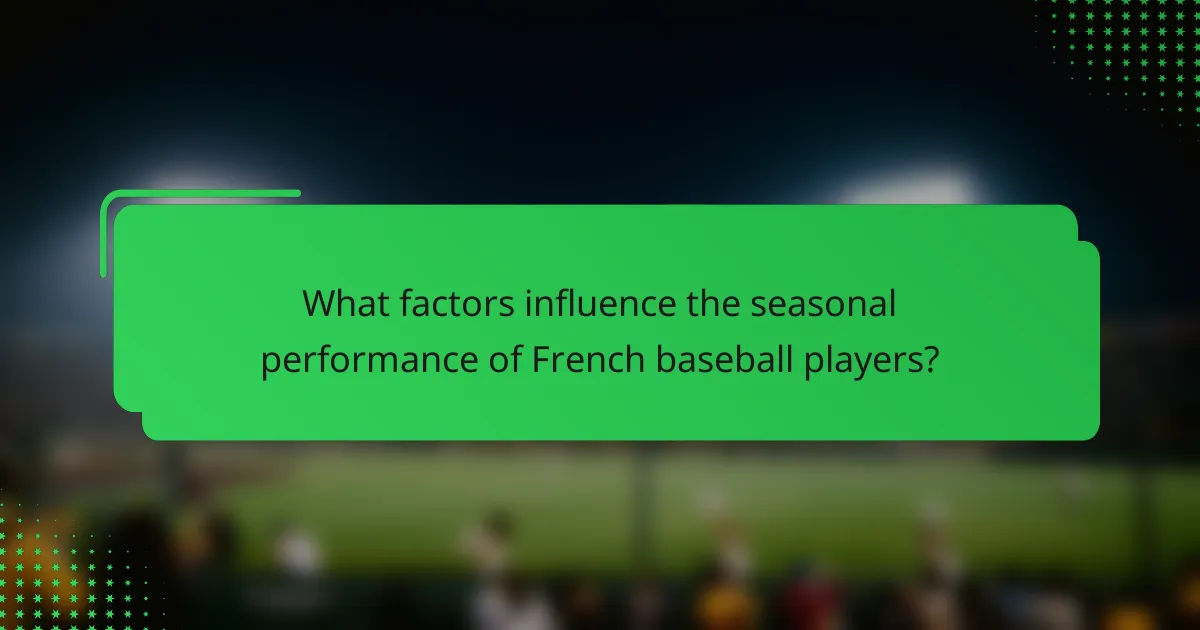 What factors influence the seasonal performance of French baseball players?